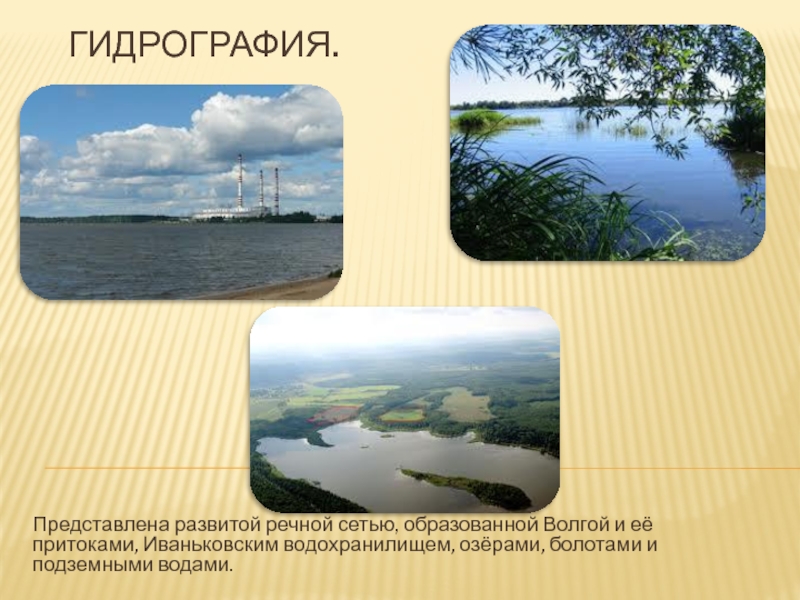 ГИДРОГРАФИЯ.

Представлена развитой речной сетью, образованной Волгой и её притоками, Иваньковским водохранилищем, озёрами, болотами и подземными водами.